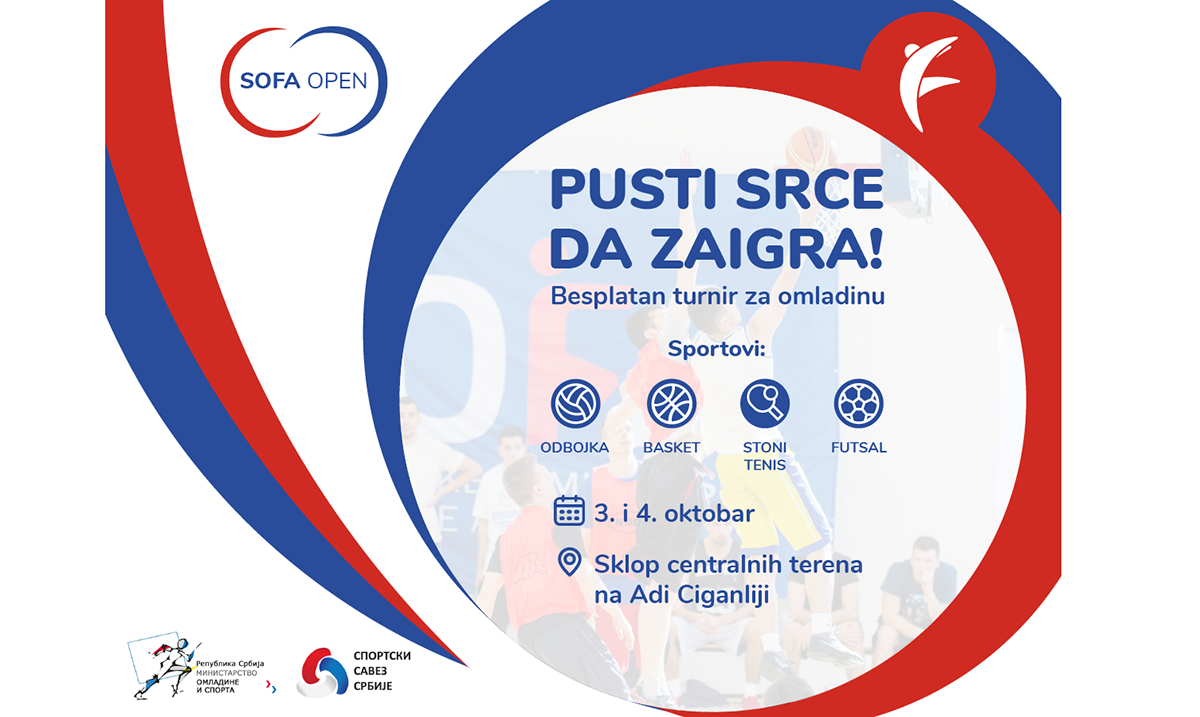 SOFA OPEN

PUSTI SRCE DA ZAIGRA!

Besplatan turnir za omladinu

Sportovi:

ODBOJKA

BASKET

STONI TENIS

FUTSAL

3. i 4. oktobar

Sklop centralnih terena na Adi Ciganliji

Република Србија
МИНИСТАРСТВО ОМЛАДИНЕ И СПОРТА

СПОРТСКИ САВЕЗ СРБИЈЕ